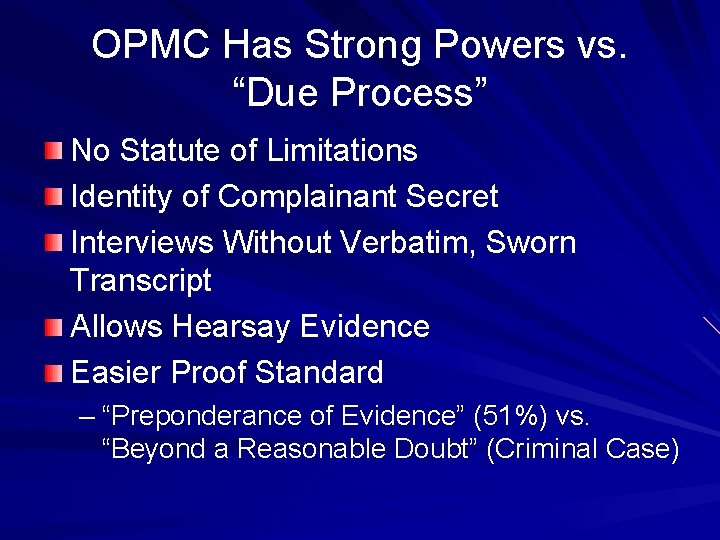 OPMC Has Strong Powers vs. “Due Process”

No Statute of Limitations

Identity of Complainant Secret

Interviews Without Verbatim, Sworn Transcript

Allows Hearsay Evidence

Easier Proof Standard

– “Preponderance of Evidence” (51%) vs. “Beyond a Reasonable Doubt” (Criminal Case)